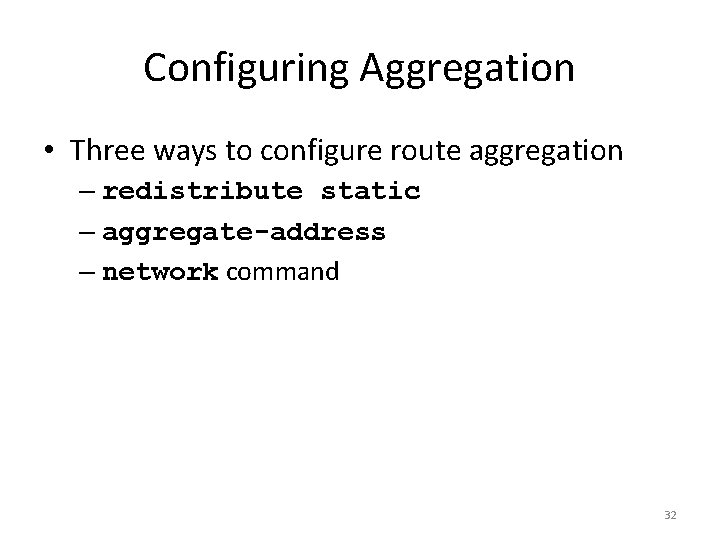 Configuring Aggregation

• Three ways to configure route aggregation
– redistribute static
– aggregate-address
– network command

32